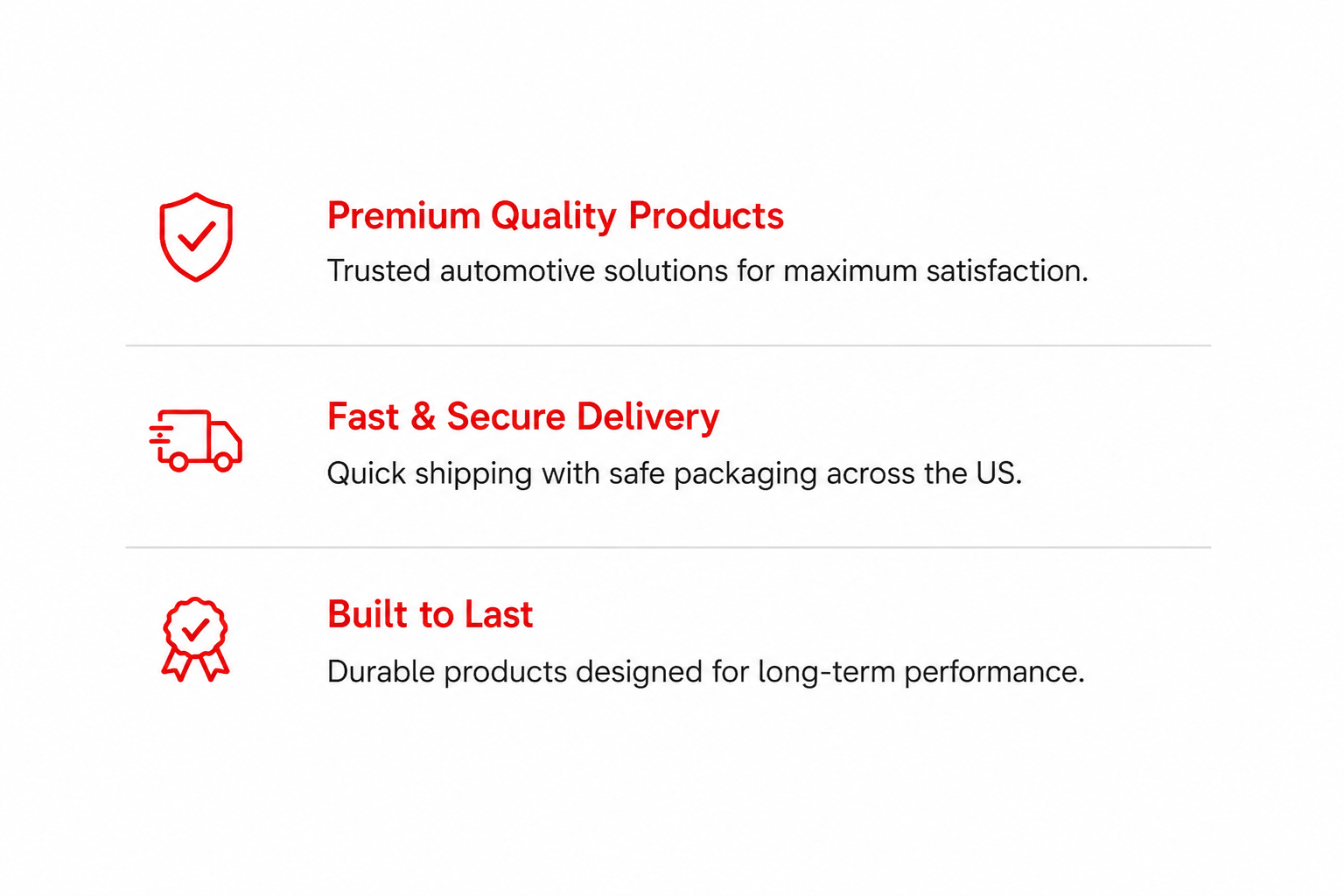 Premium Quality Products

Trusted automotive solutions for maximum satisfaction.

Fast & Secure Delivery

Quick shipping with safe packaging across the US.

Built to Last

Durable products designed for long-term performance.